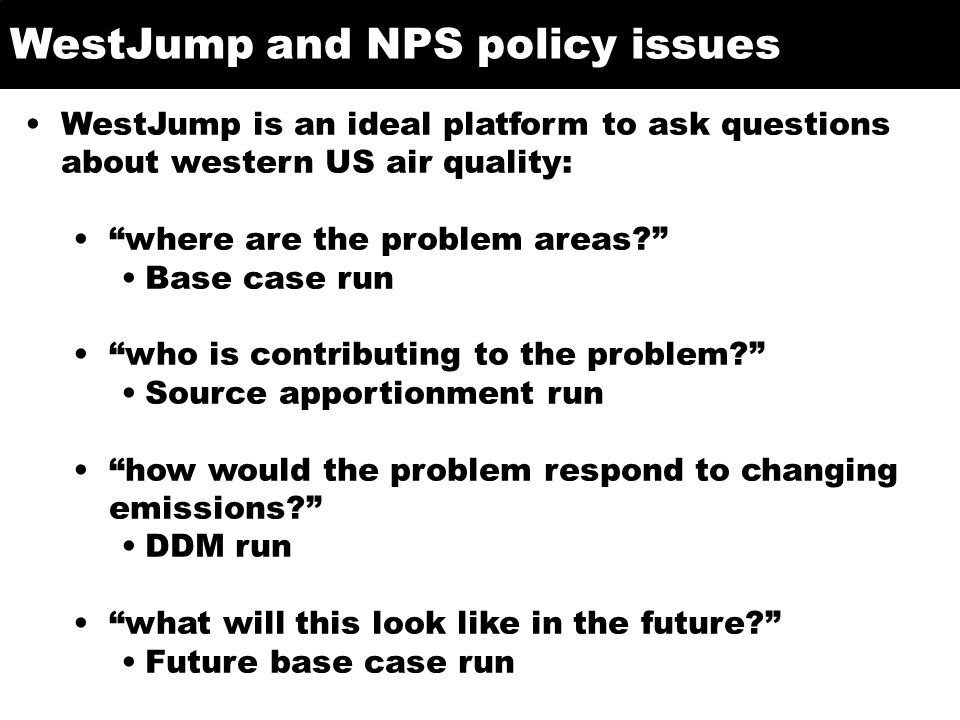 WestJump and NPS policy issues

• WestJump is an ideal platform to ask questions about western US air quality:

• “where are the problem areas?”
• Base case run

• “who is contributing to the problem?”
• Source apportionment run

• “how would the problem respond to changing emissions?”
• DDM run

• “what will this look like in the future?”
• Future base case run